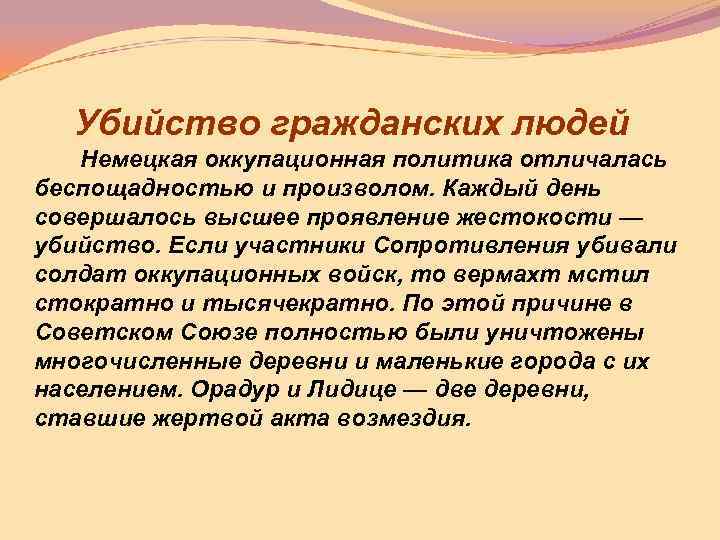 Убийство гражданских людей

Немецкая оккупационная политика отличалась беспощадностью и произволом. Каждый день совершалось высшее проявление жестокости — убийство. Если участники Сопротивления убивали солдат оккупационных войск, то вермахт мстил стократно и тысячекратно. По этой причине в Советском Союзе полностью были уничтожены многочисленные деревни и маленькие города с их населением. Орадур и Лидице — две деревни, ставшие жертвой акта возмездия.